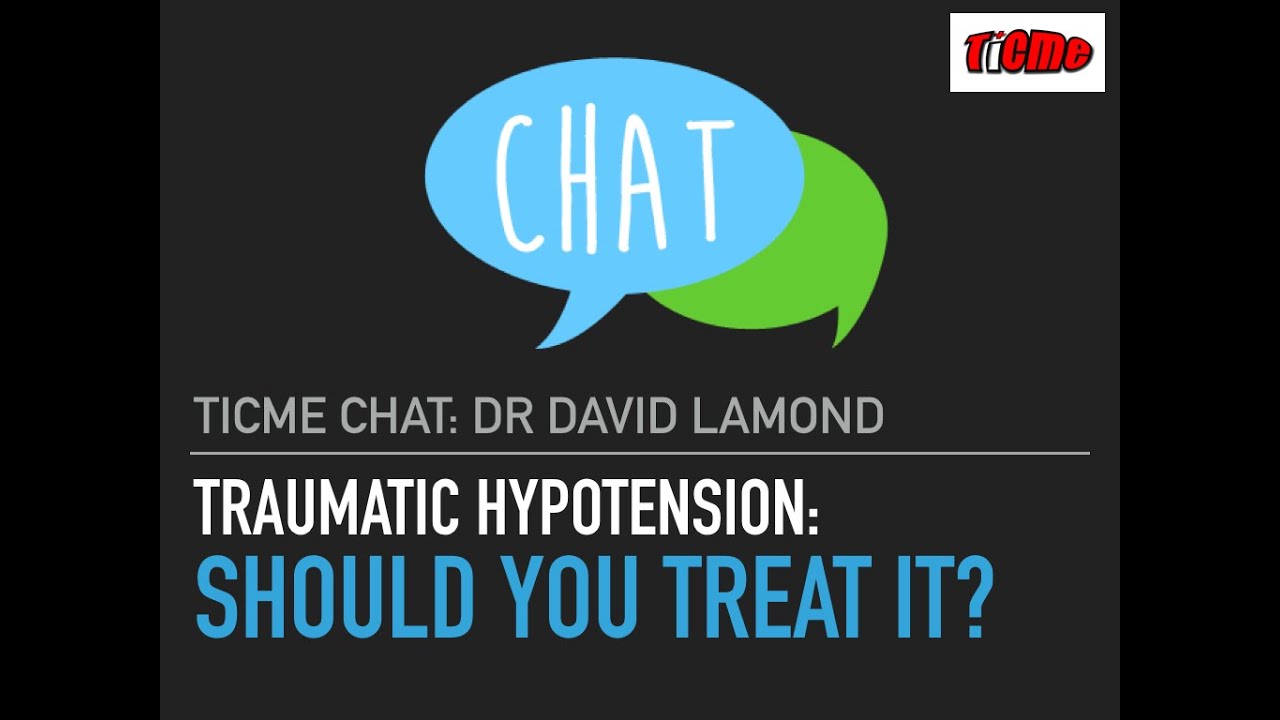 TiCMe

CHAT

TICME CHAT: DR DAVID LAMOND

TRAUMATIC HYPOTENSION:
SHOULD YOU TREAT IT?